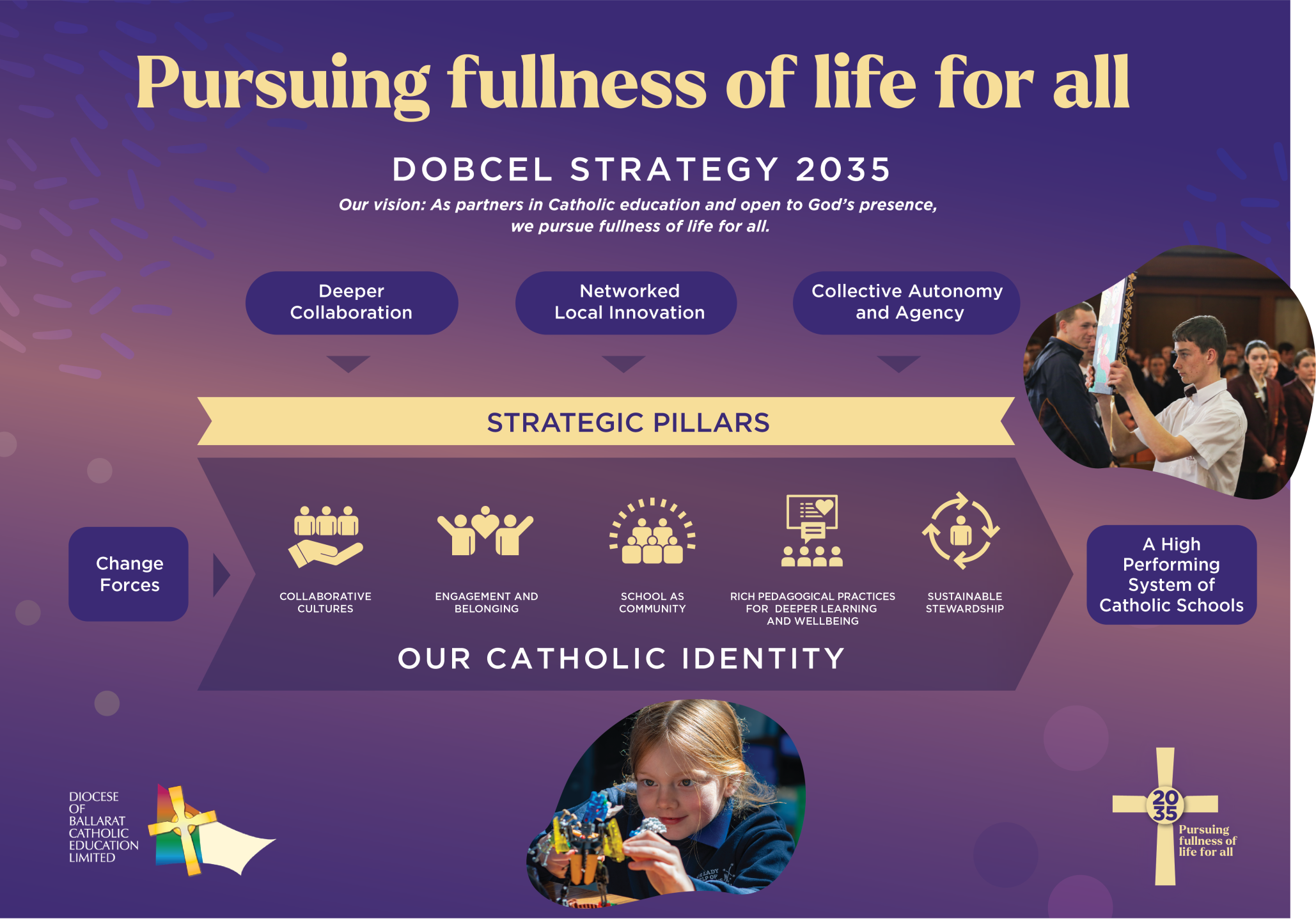 Pursuing fullness of life for all

DOBCEL STRATEGY 2035

Our vision: As partners in Catholic education and open to God's presence, we pursue fullness of life for all.

Deeper Collaboration

Networked Local Innovation

Collective Autonomy and Agency

STRATEGIC PILLARS

Change Forces

COLLABORATIVE CULTURES

ENGAGEMENT AND BELONGING

SCHOOL AS COMMUNITY

RICH PEDAGOGICAL PRACTICES FOR DEEPER LEARNING AND WELLBEING

SUSTAINABLE STEWARDSHIP

A High Performing System of Catholic Schools

OUR CATHOLIC IDENTITY

DIOCESE OF BALLARAT CATHOLIC EDUCATION LIMITED

20 35 Pursuing fullness of life for all